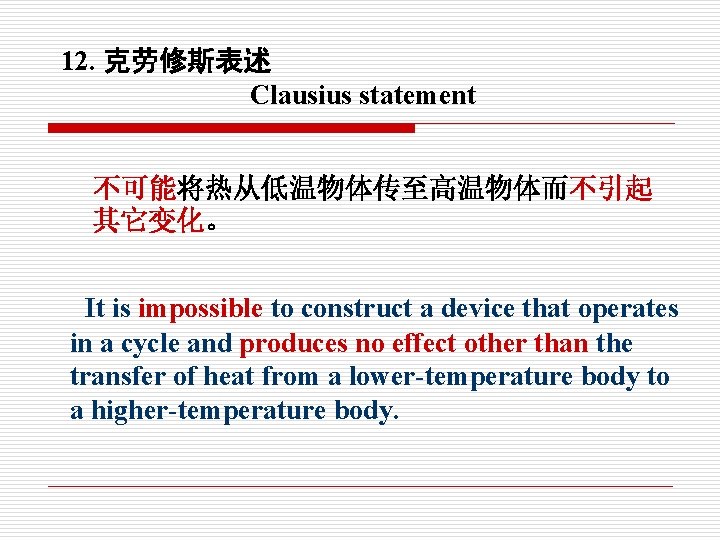 12. 克劳修斯表述

Clausius statement

不可能将热从低温物体传至高温物体而不引起其它变化。

It is impossible to construct a device that operates in a cycle and produces no effect other than the transfer of heat from a lower-temperature body to a higher-temperature body.